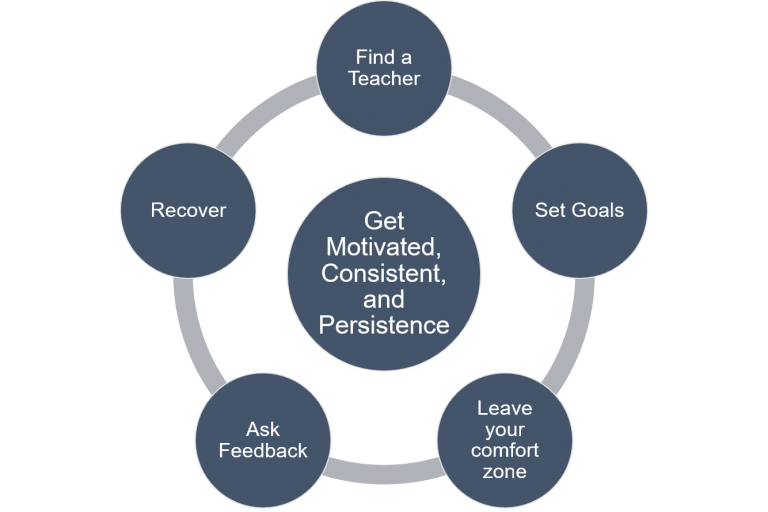 Find a Teacher

Set Goals

Leave your comfort zone

Ask Feedback

Recover

Get Motivated, Consistent, and Persistence